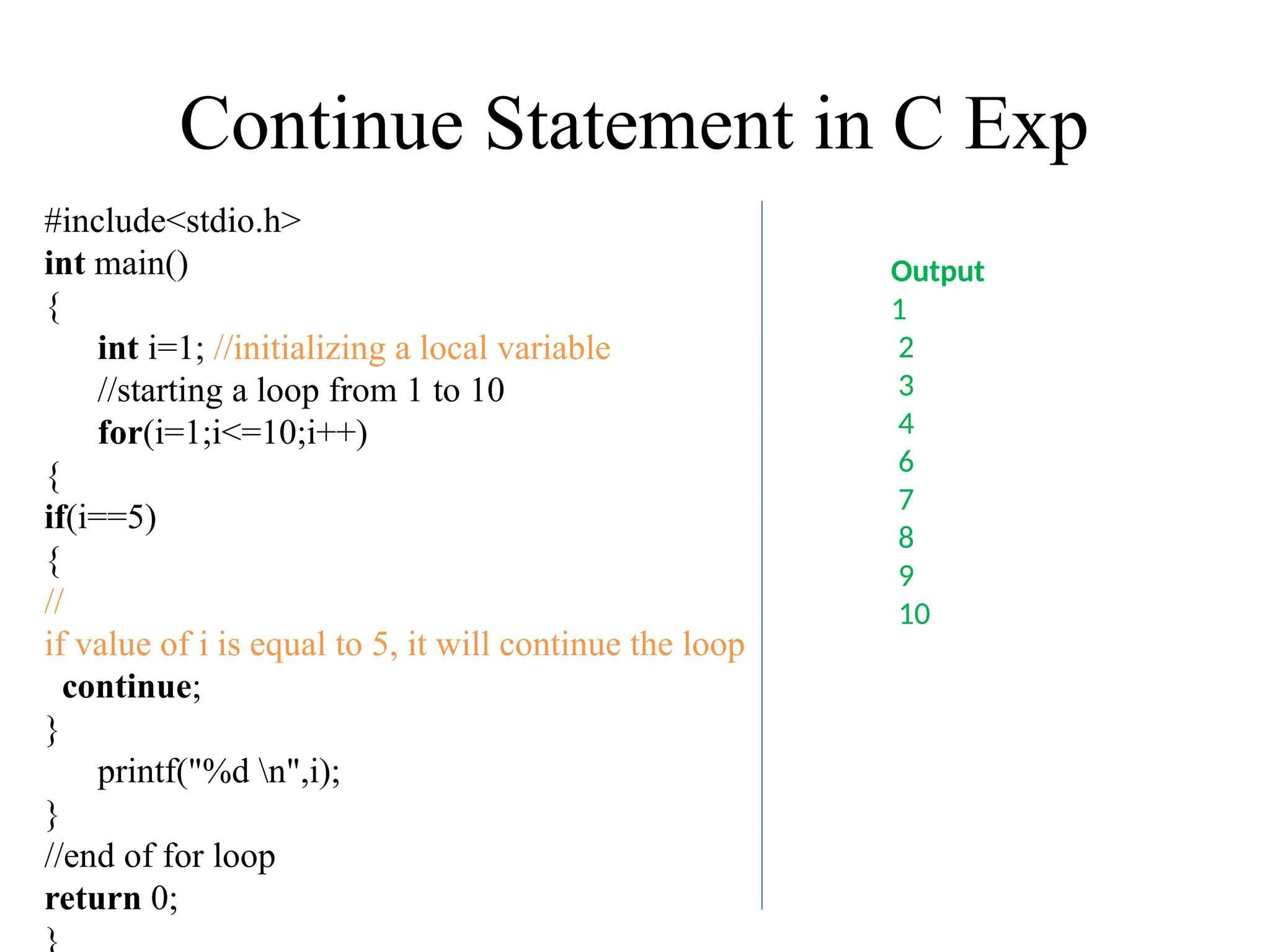 Continue Statement in C Exp

#include<stdio.h>
int main()
{
int i=1; //initializing a local variable
//starting a loop from 1 to 10
for(i=1;i<=10;i++)
{
if(i==5)
{
//
if value of i is equal to 5, it will continue the loop
continue;
}
printf("%d \n",i);
}
//end of for loop
return 0;
}

Output
1
2
3
4
6
7
8
9
10